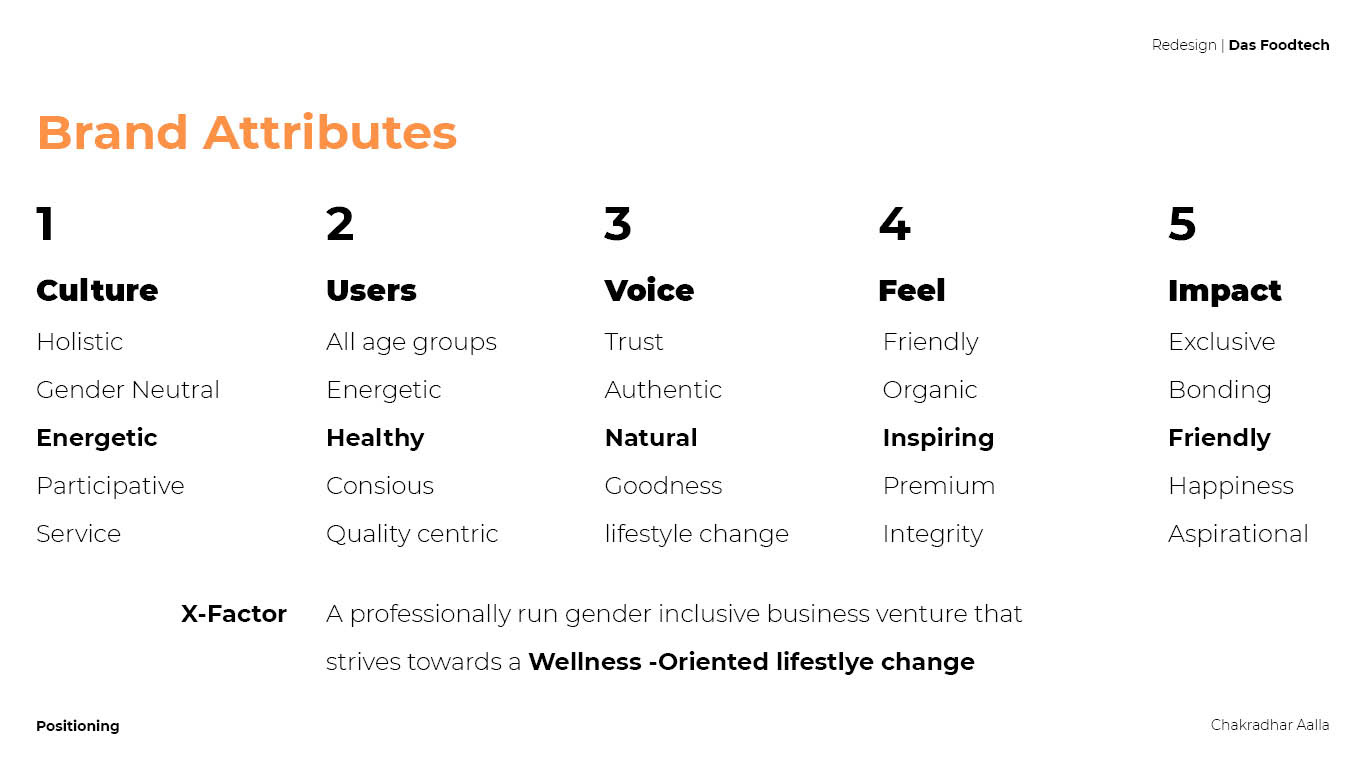 Redesign | Das Foodtech

Brand Attributes

1

Culture

Holistic

Gender Neutral

Energetic

Participative

Service

2

Users

All age groups

Energetic

Healthy

Consious

Quality centric

3

Voice

Trust

Authentic

Natural

Goodness

lifestyle change

4

Feel

Friendly

Organic

Inspiring

Premium

Integrity

5

Impact

Exclusive

Bonding

Friendly

Happiness

Aspirational

X-Factor A professionally run gender inclusive business venture that strives towards a Wellness -Oriented lifestlye change

Positioning

Chakradhar Aalla